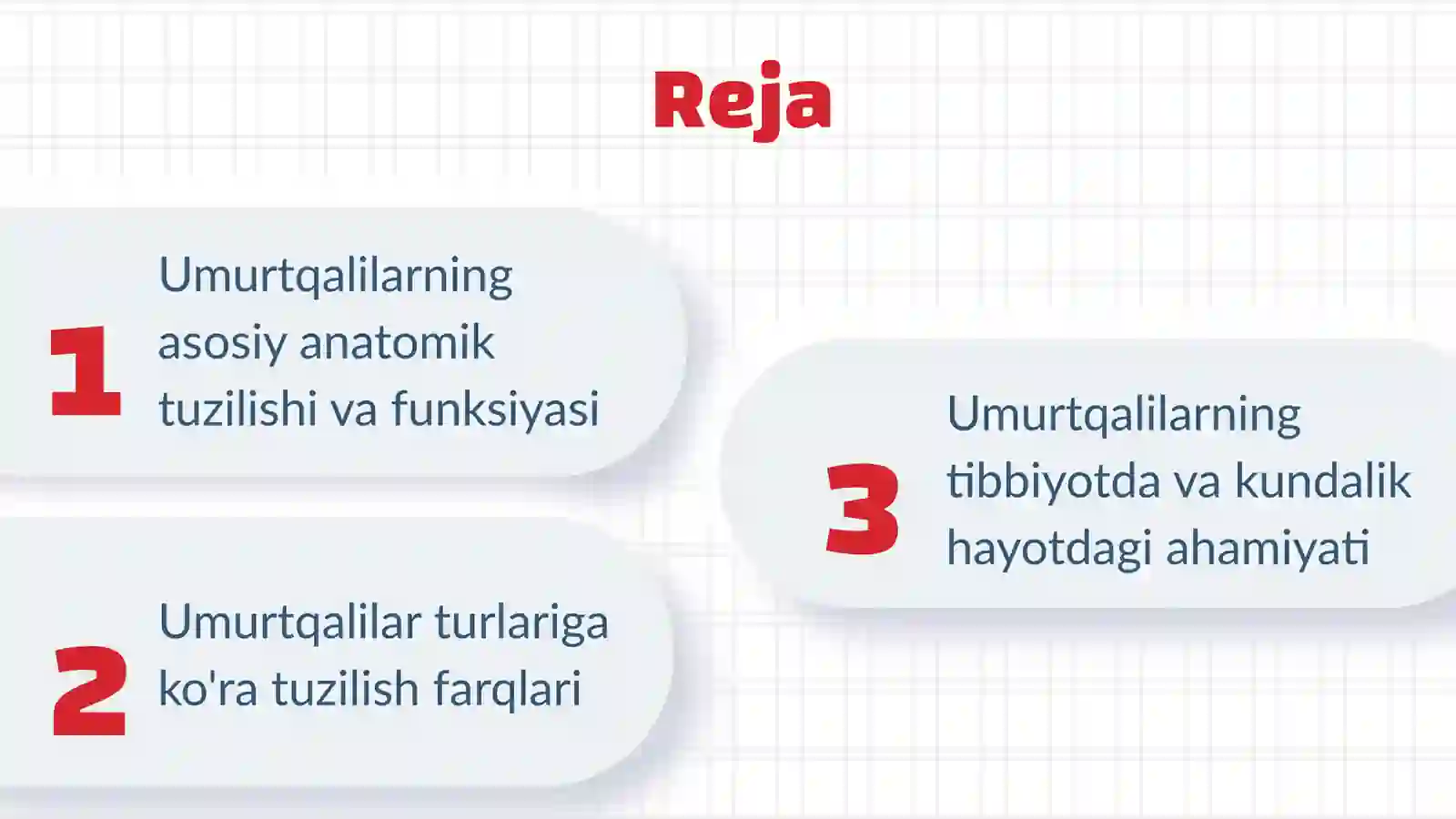 Reja

1 Umurtqalilarning asosiy anatomik tuzilishi va funksiyasi

2 Umurtqalilar turlariga ko'ra tuzilish farqlari

3 Umurtqalilarning tibbiyotda va kundalik hayotdagi ahamiyati